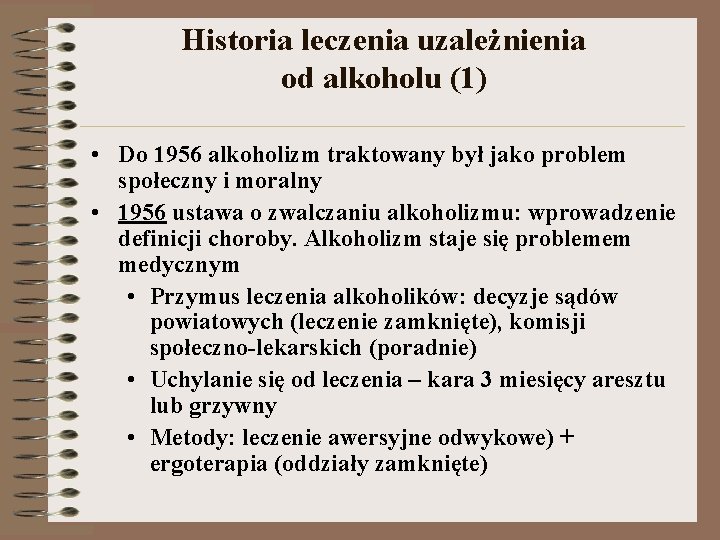 Historia leczenia uzależnienia od alkoholu (1)

• Do 1956 alkoholizm traktowany był jako problem społeczny i moralny
• 1956 ustawa o zwalczaniu alkoholizmu: wprowadzenie definicji choroby. Alkoholizm staje się problemem medycznym
  • Przymus leczenia alkoholików: decyzje sądów powiatowych (leczenie zamknięte), komisji społeczno-lekarskich (poradnie)
  • Uchylanie się od leczenia – kara 3 miesięcy aresztu lub grzywny
  • Metody: leczenie awersyjne odwykowe) + ergoterapia (oddziały zamknięte)